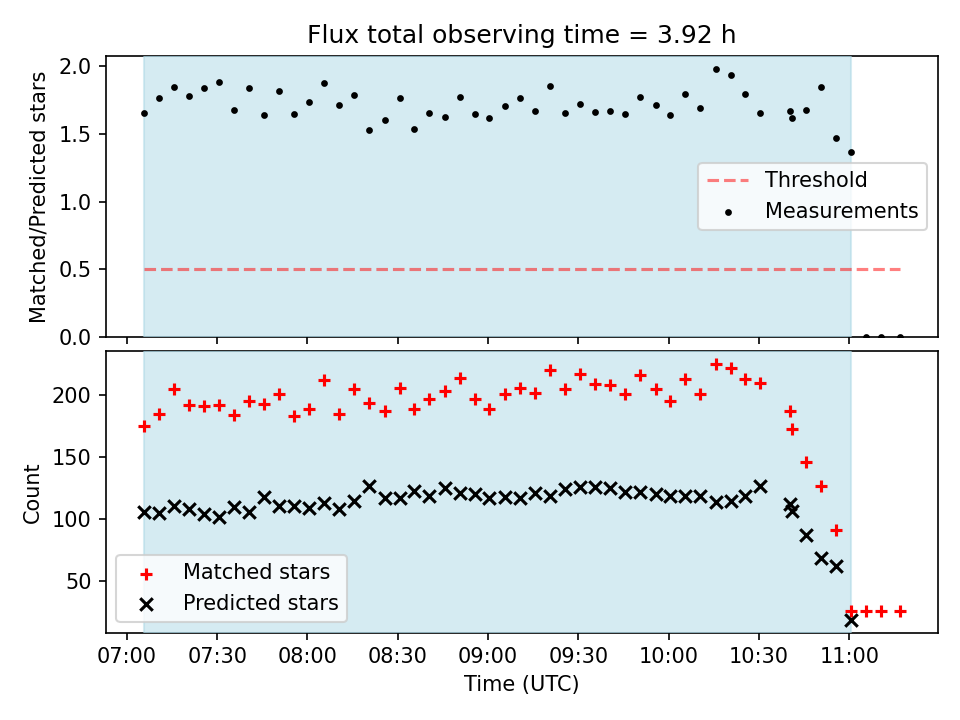 Flux total observing time = 3.92 h

Matched/Predicted stars
2.0
1.5
1.0
0.5
0.0

Threshold
Measurements

Count
200
150
100
50

Matched stars
Predicted stars

07:00
07:30
08:00
08:30
09:00
09:30
10:00
10:30
11:00

Time (UTC)